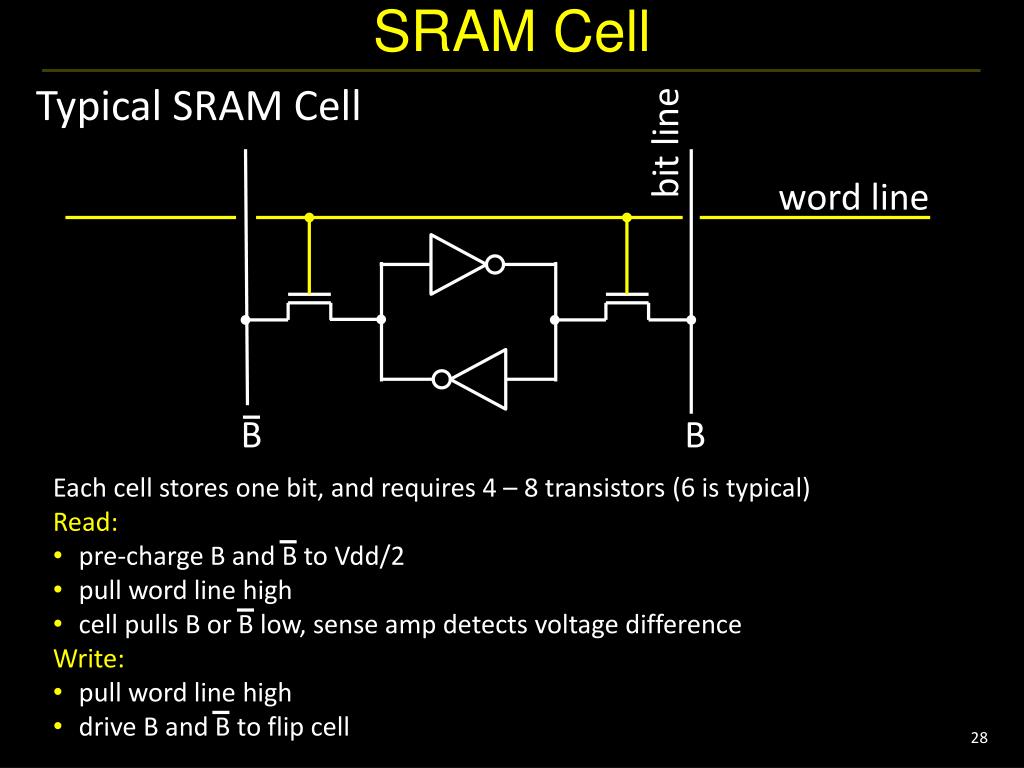 SRAM Cell

Typical SRAM Cell

bit line

word line

$\overline{B}$

B

Each cell stores one bit, and requires 4 – 8 transistors (6 is typical)

Read:

• pre-charge B and $\overline{B}$ to Vdd/2
• pull word line high
• cell pulls B or $\overline{B}$ low, sense amp detects voltage difference

Write:

• pull word line high
• drive B and $\overline{B}$ to flip cell

28